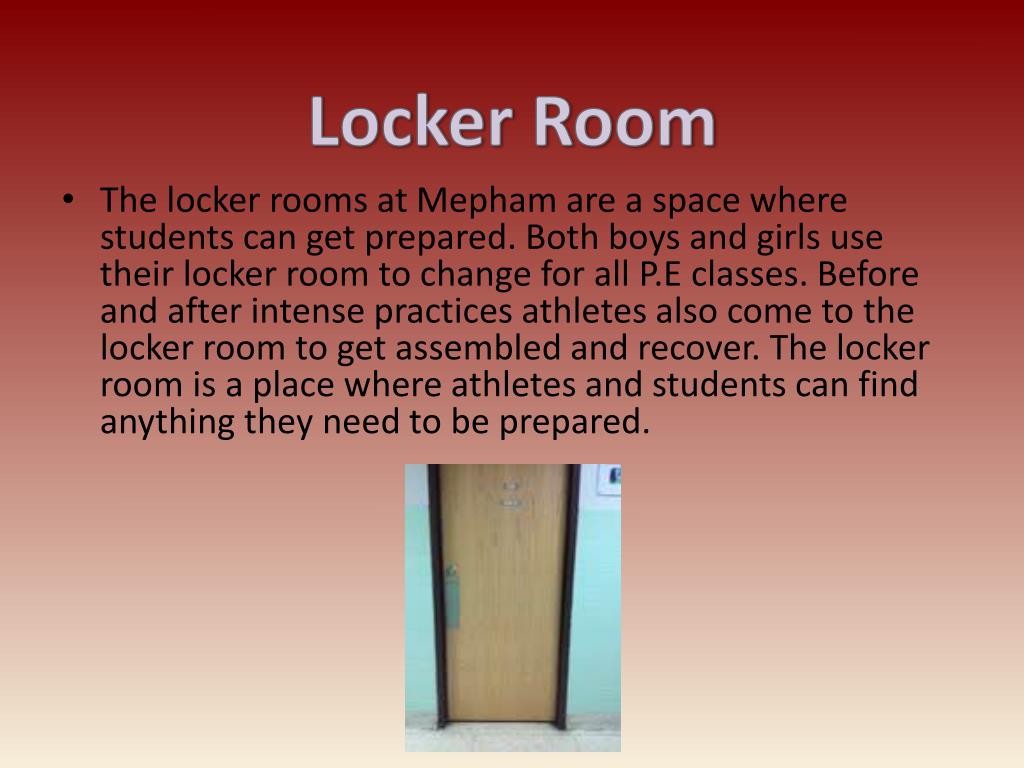 Locker Room

• The locker rooms at Mepham are a space where students can get prepared. Both boys and girls use their locker room to change for all P.E classes. Before and after intense practices athletes also come to the locker room to get assembled and recover. The locker room is a place where athletes and students can find anything they need to be prepared.